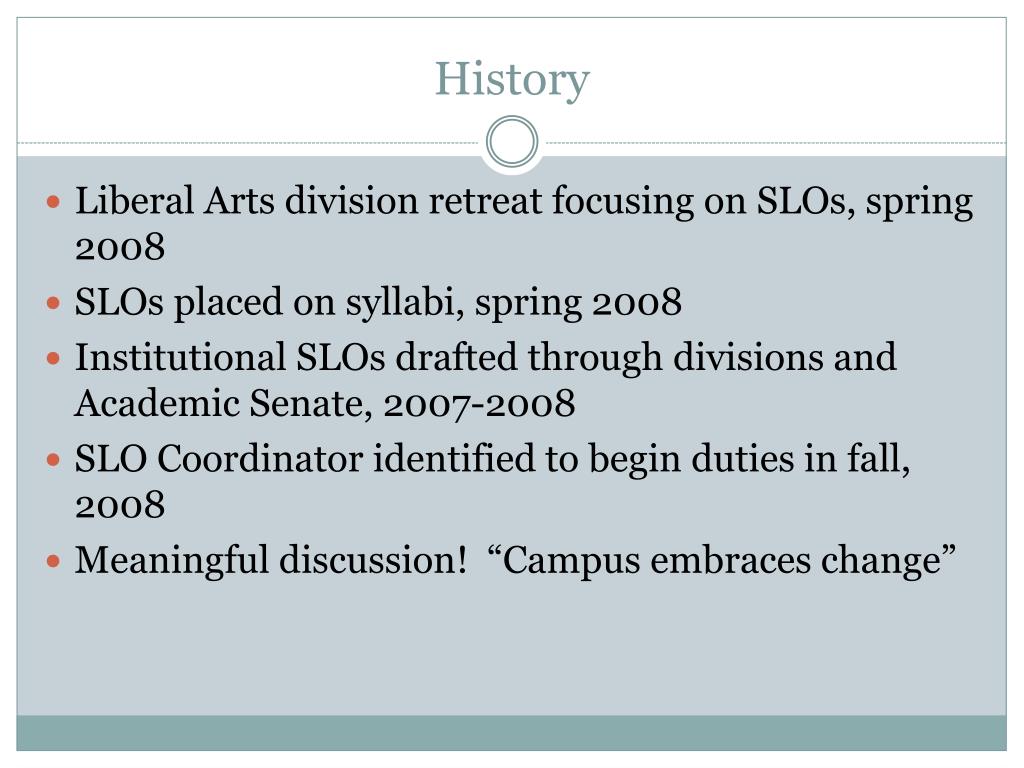 History

- Liberal Arts division retreat focusing on SLOs, spring 2008
- SLOs placed on syllabi, spring 2008
- Institutional SLOs drafted through divisions and Academic Senate, 2007-2008
- SLO Coordinator identified to begin duties in fall, 2008
- Meaningful discussion!  “Campus embraces change”